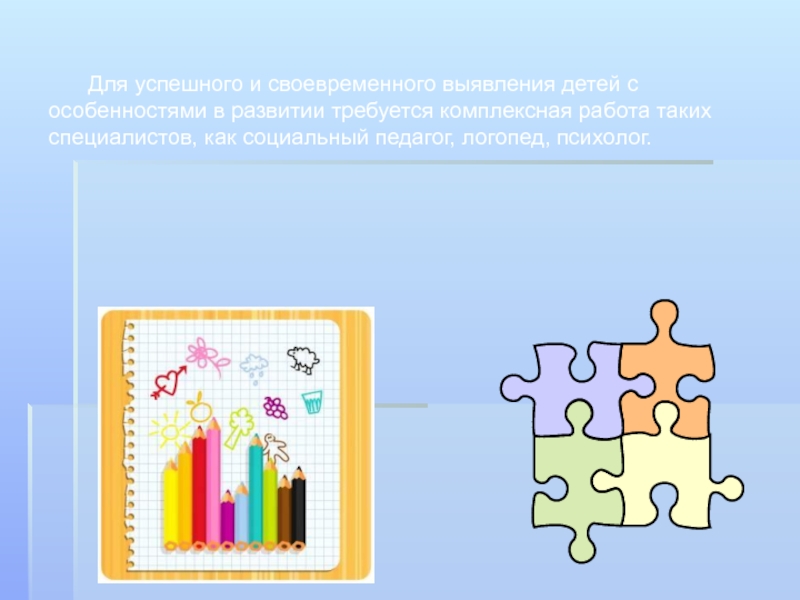 Для успешного и своевременного выявления детей с особенностями в развитии требуется комплексная работа таких специалистов, как социальный педагог, логопед, психолог.